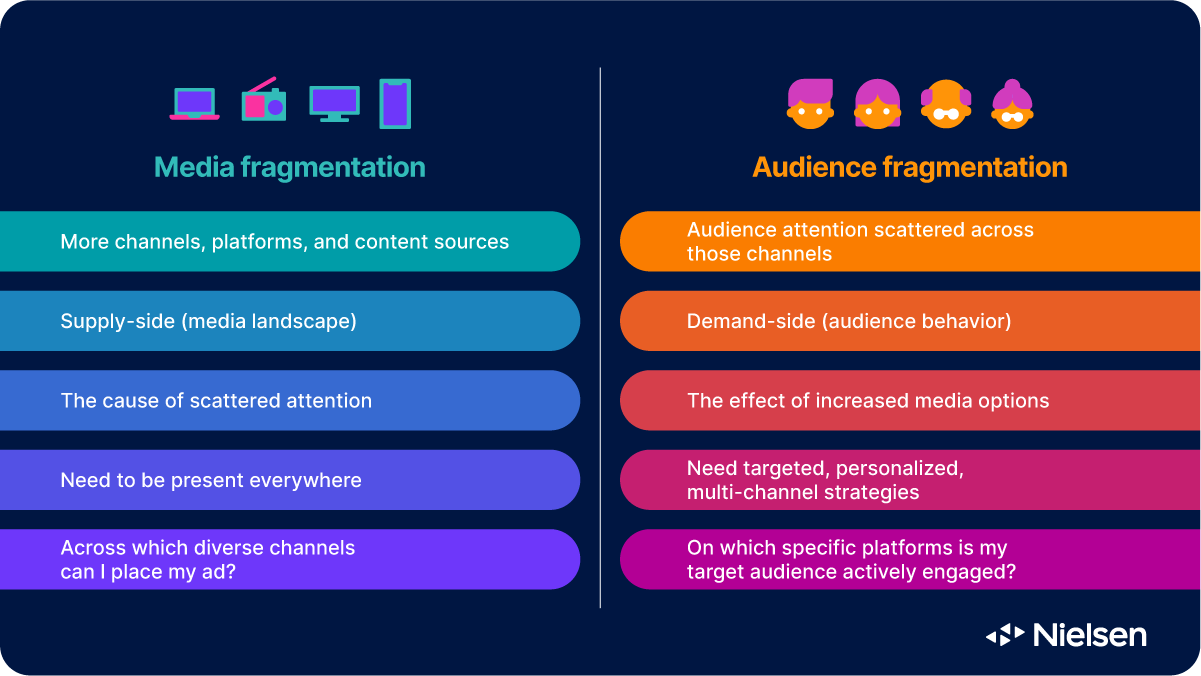 Media fragmentation

More channels, platforms, and content sources

Supply-side (media landscape)

The cause of scattered attention

Need to be present everywhere

Across which diverse channels can I place my ad?

Audience fragmentation

Audience attention scattered across those channels

Demand-side (audience behavior)

The effect of increased media options

Need targeted, personalized, multi-channel strategies

On which specific platforms is my target audience actively engaged?

Nielsen